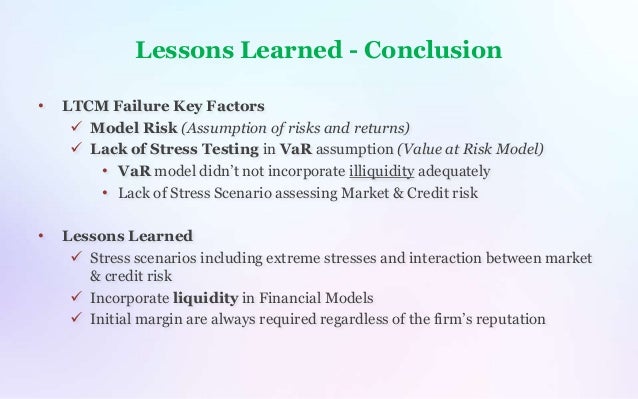 Lessons Learned - Conclusion

• LTCM Failure Key Factors
✓ Model Risk (Assumption of risks and returns)
✓ Lack of Stress Testing in VaR assumption (Value at Risk Model)
• VaR model didn't not incorporate illiquidity adequately
• Lack of Stress Scenario assessing Market & Credit risk

• Lessons Learned
✓ Stress scenarios including extreme stresses and interaction between market & credit risk
✓ Incorporate liquidity in Financial Models
✓ Initial margin are always required regardless of the firm's reputation